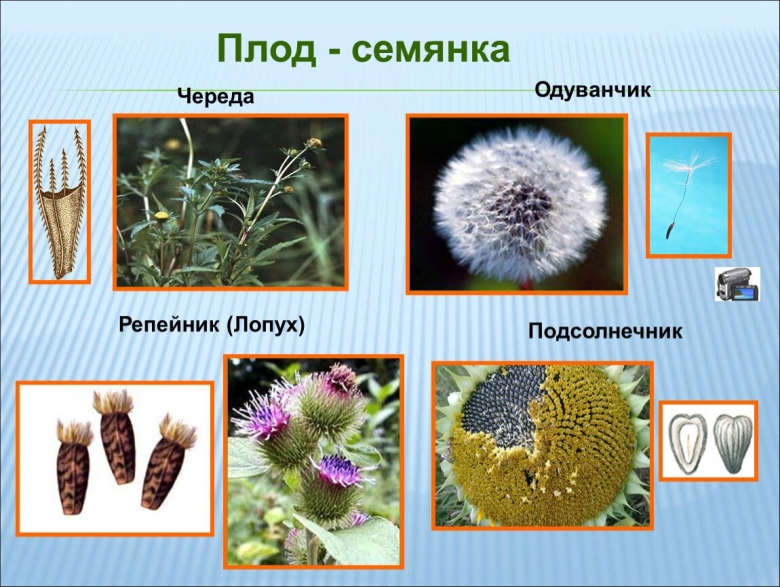 Плод - семянка

Череда

Одуванчик

Репейник (Лопух)

Подсолнечник